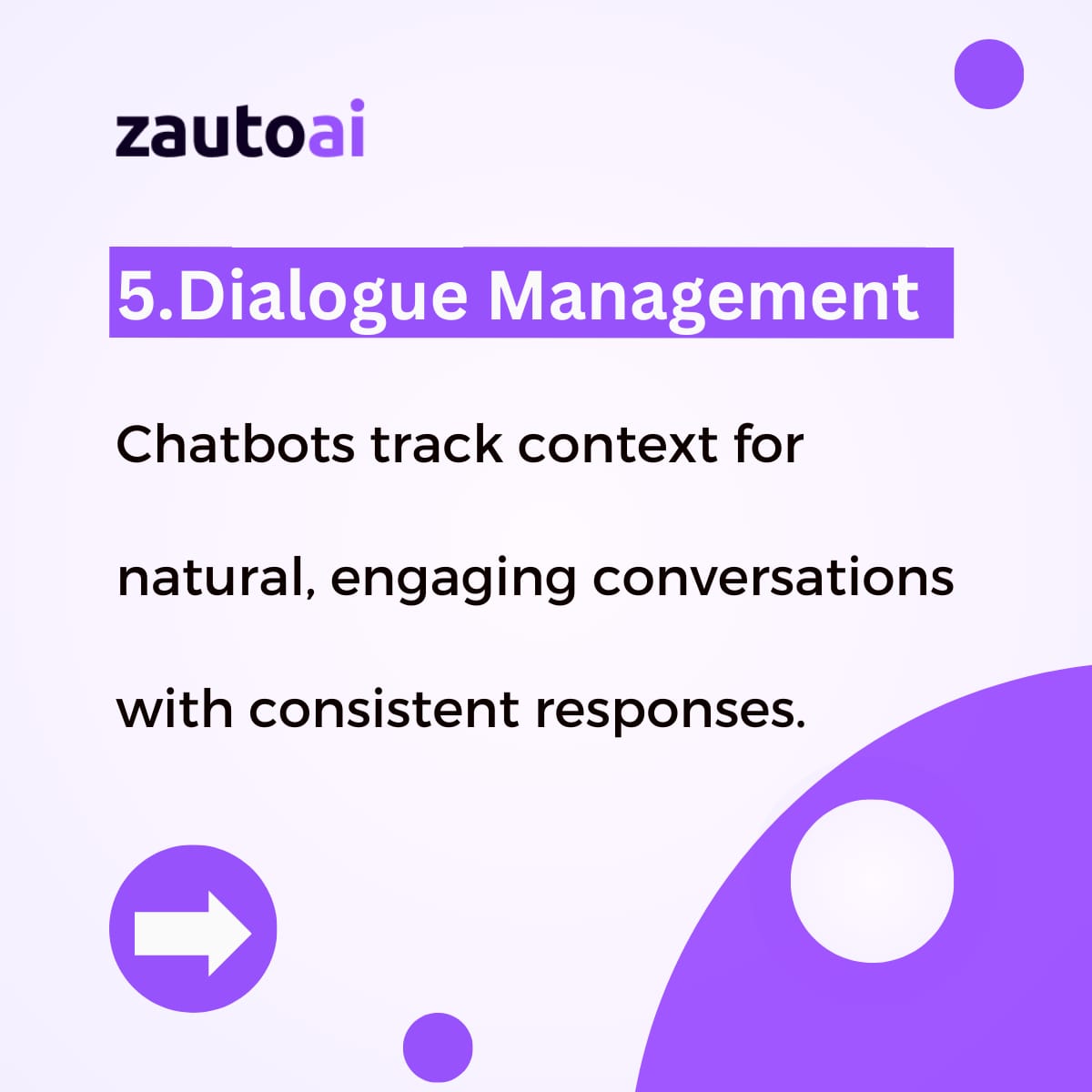 zautoai

5.Dialogue Management

Chatbots track context for natural, engaging conversations with consistent responses.